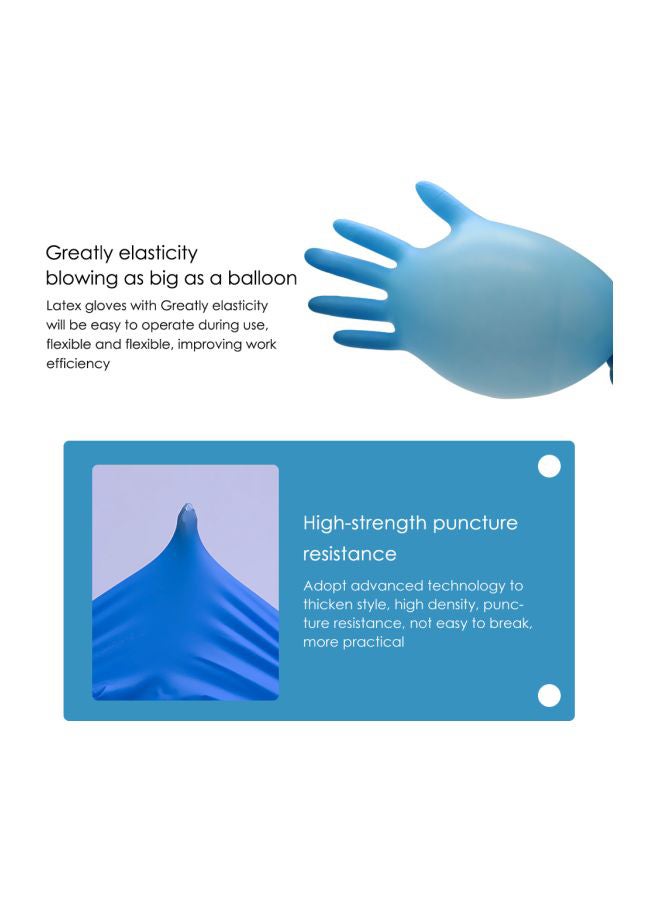 Greatly elasticity
blowing as big as a balloon

Latex gloves with Greatly elasticity will be easy to operate during use, flexible and flexible, improving work efficiency

High-strength puncture resistance

Adopt advanced technology to thicken style, high density, puncture resistance, not easy to break, more practical